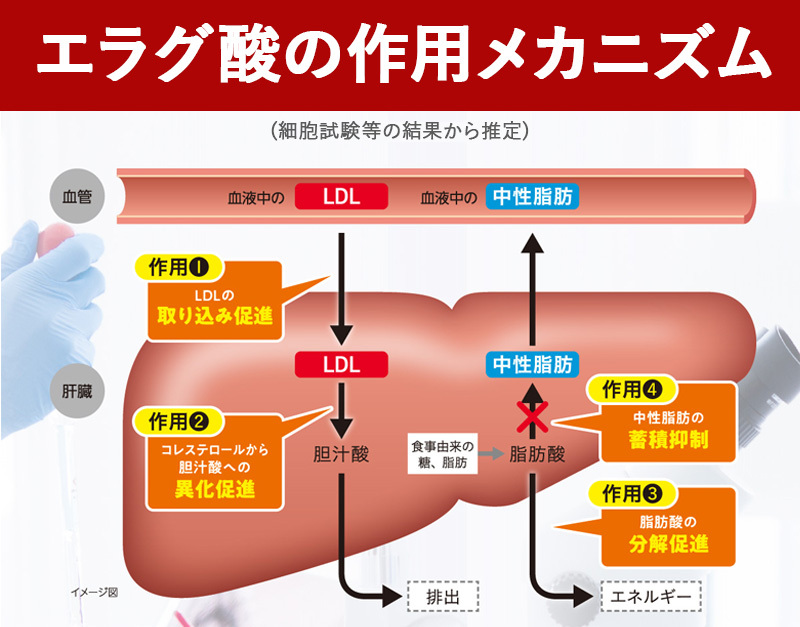 エラグ酸の作用メカニズム

(細胞試験等の結果から推定)

血管

血液中の LDL

血液中の 中性脂肪

作用❶
LDLの
取り込み促進

肝臓

LDL

中性脂肪

作用❷
コレステロールから
胆汁酸への
異化促進

胆汁酸

食事由来の
糖、脂肪

脂肪酸

作用❹
中性脂肪の
蓄積抑制

作用❸
脂肪酸の
分解促進

イメージ図

排出

エネルギー